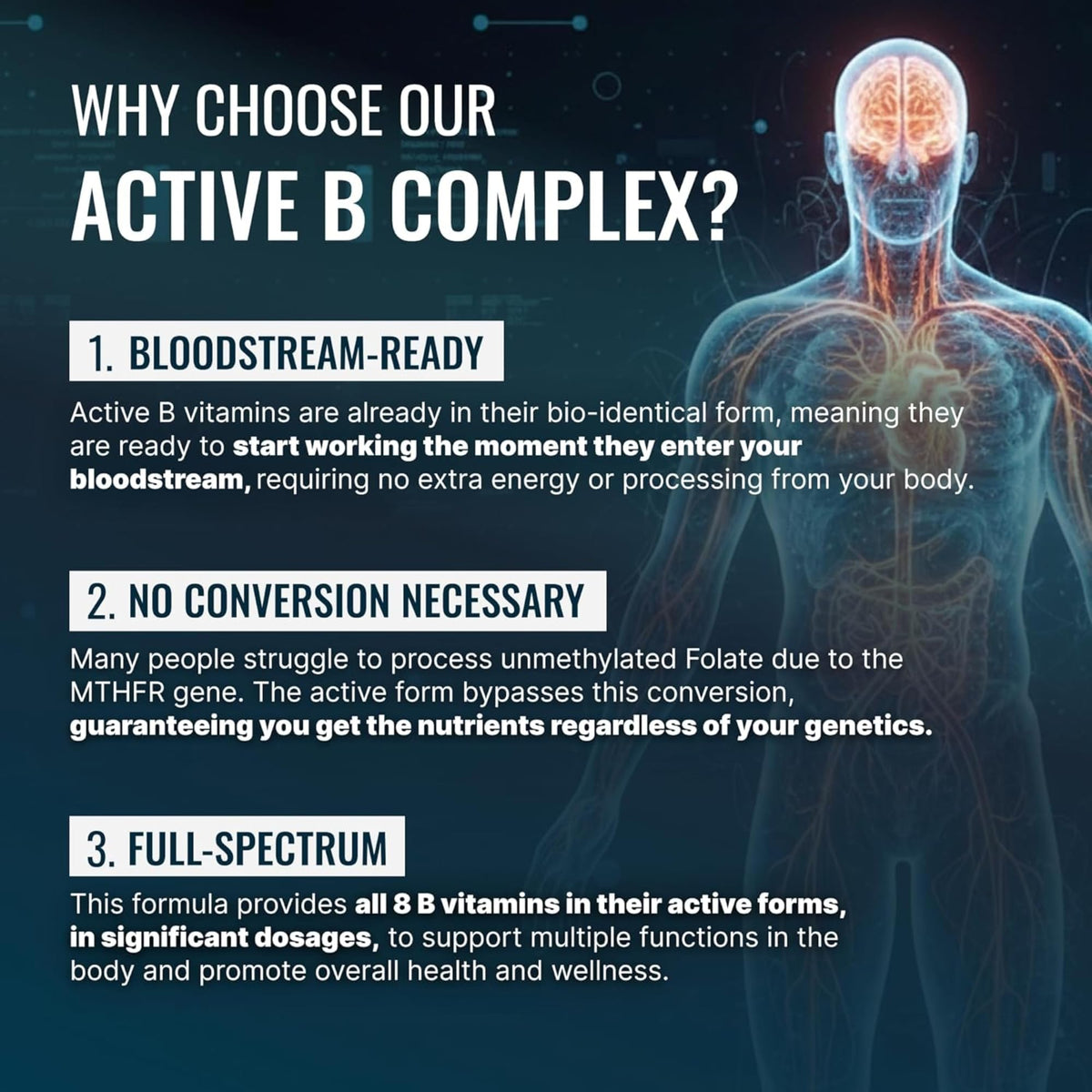 WHY CHOOSE OUR
ACTIVE B COMPLEX?

1. BLOODSTREAM-READY

Active B vitamins are already in their bio-identical form, meaning they are ready to start working the moment they enter your bloodstream, requiring no extra energy or processing from your body.

2. NO CONVERSION NECESSARY

Many people struggle to process unmethylated Folate due to the MTHFR gene. The active form bypasses this conversion, guaranteeing you get the nutrients regardless of your genetics.

3. FULL-SPECTRUM

This formula provides all 8 B vitamins in their active forms, in significant dosages, to support multiple functions in the body and promote overall health and wellness.